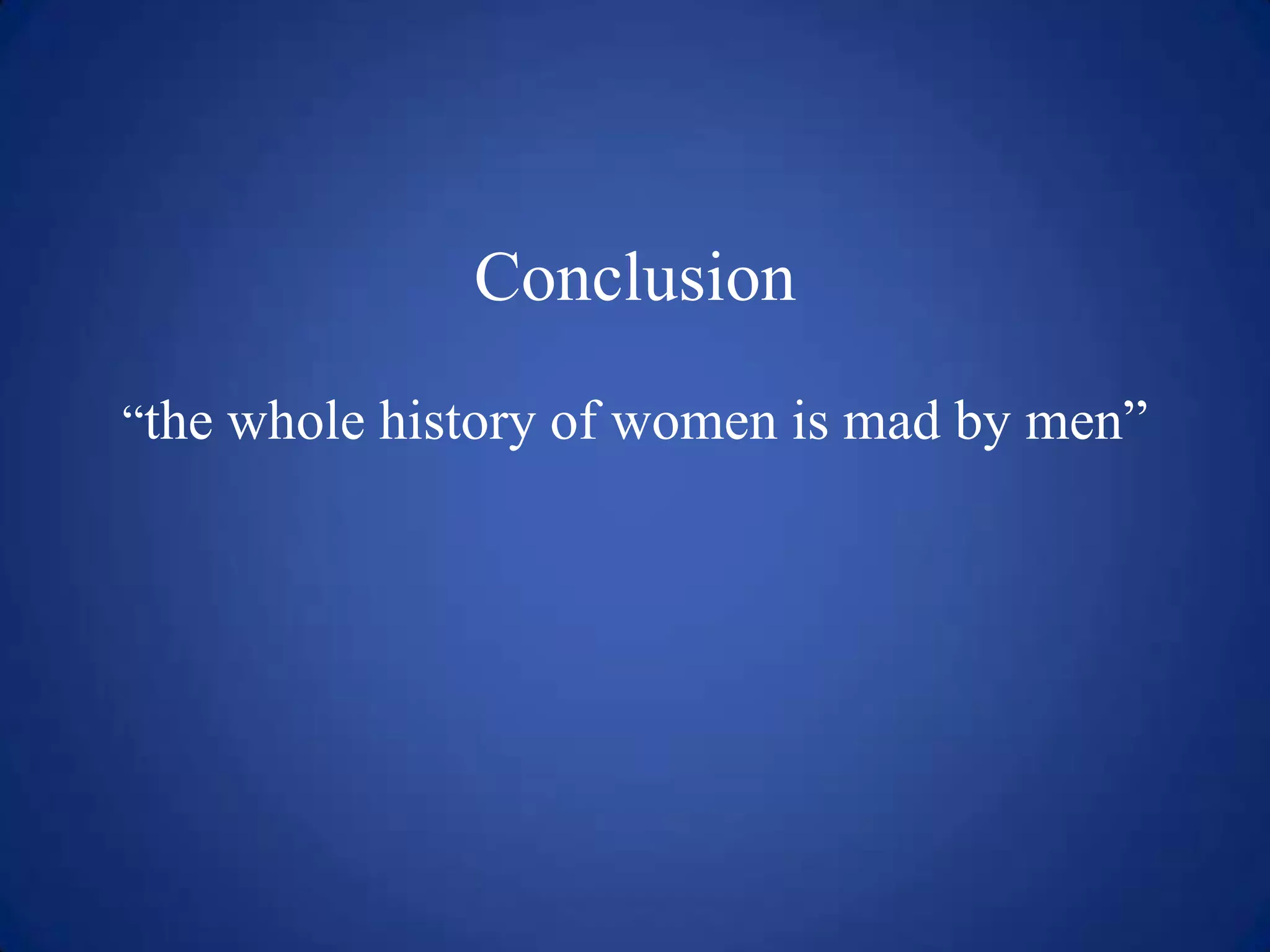 Conclusion

“the whole history of women is mad by men”